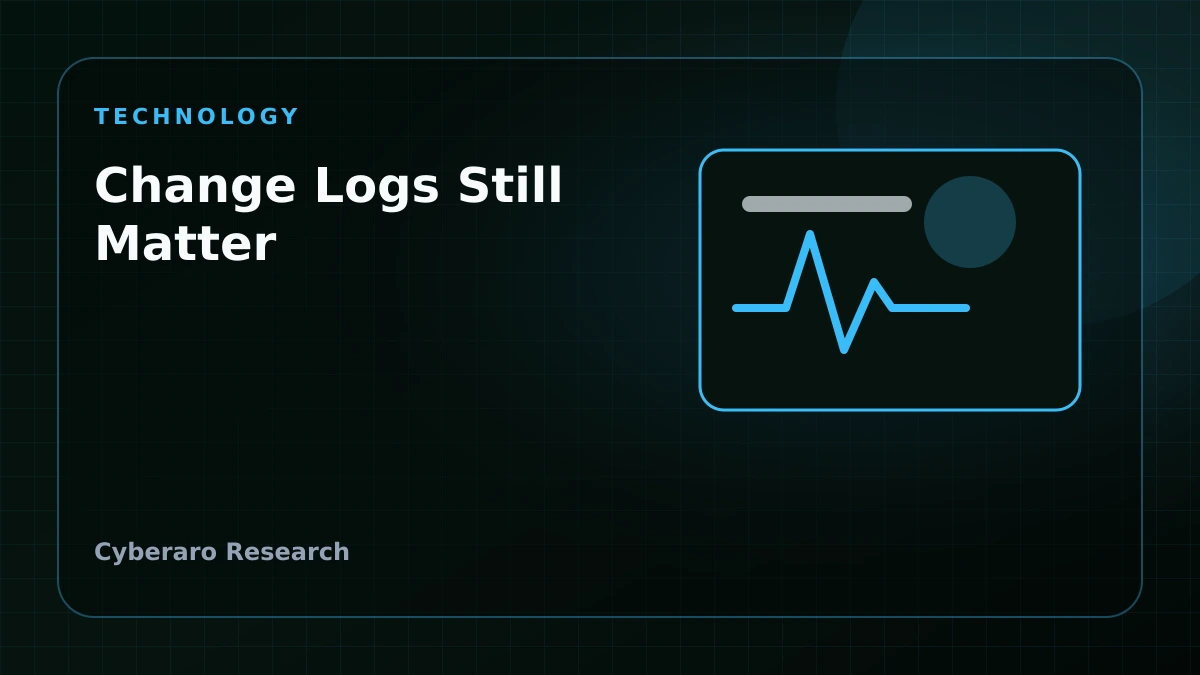 TECHNOLOGY

Change Logs Still Matter

Cyberaro Research